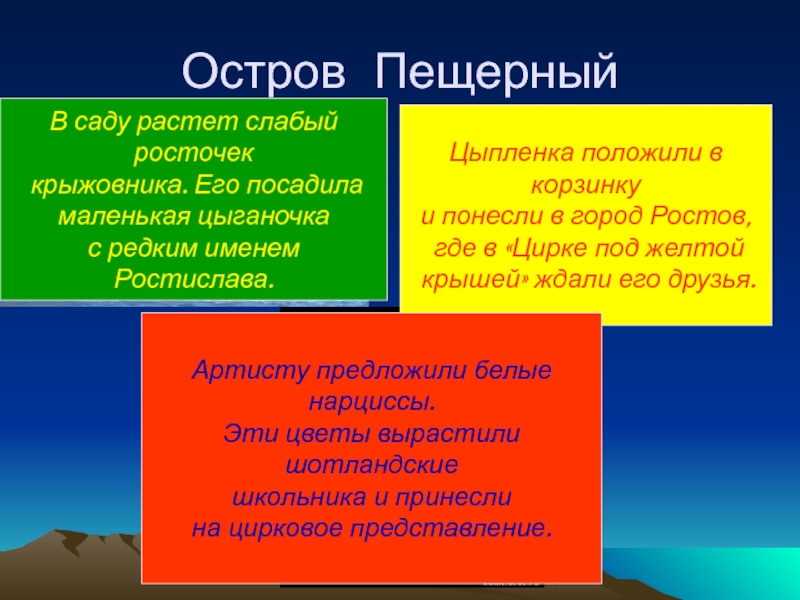 Остров Пещерный

В саду растет слабый росточек крыжовника. Его посадила маленькая цыганочка с редким именем Ростислава.

Цыпленка положили в корзинку и понесли в город Ростов, где в «Цирке под желтой крышей» ждали его друзья.

Артисту предложили белые нарциссы.
Эти цветы вырастили шотландские школьника и принесли на цирковое представление.